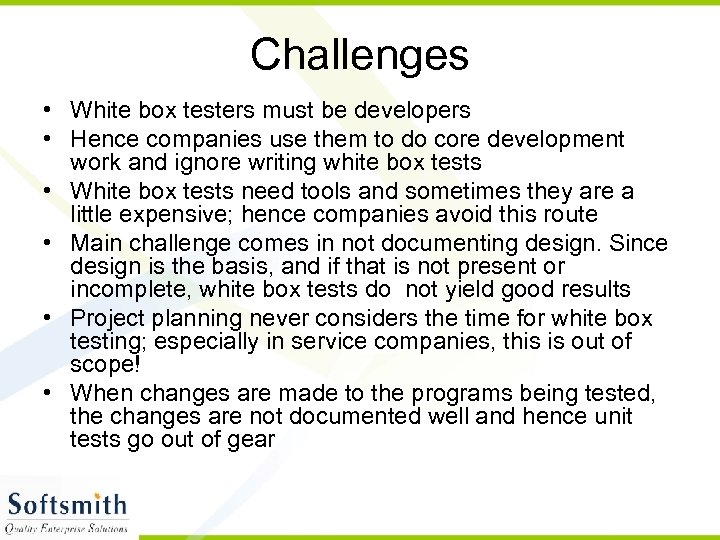 Challenges

• White box testers must be developers
• Hence companies use them to do core development work and ignore writing white box tests
• White box tests need tools and sometimes they are a little expensive; hence companies avoid this route
• Main challenge comes in not documenting design. Since design is the basis, and if that is not present or incomplete, white box tests do  not yield good results
• Project planning never considers the time for white box testing; especially in service companies, this is out of scope!
• When changes are made to the programs being tested, the changes are not documented well and hence unit tests go out of gear

Softsmith
Quality Enterprise Solutions